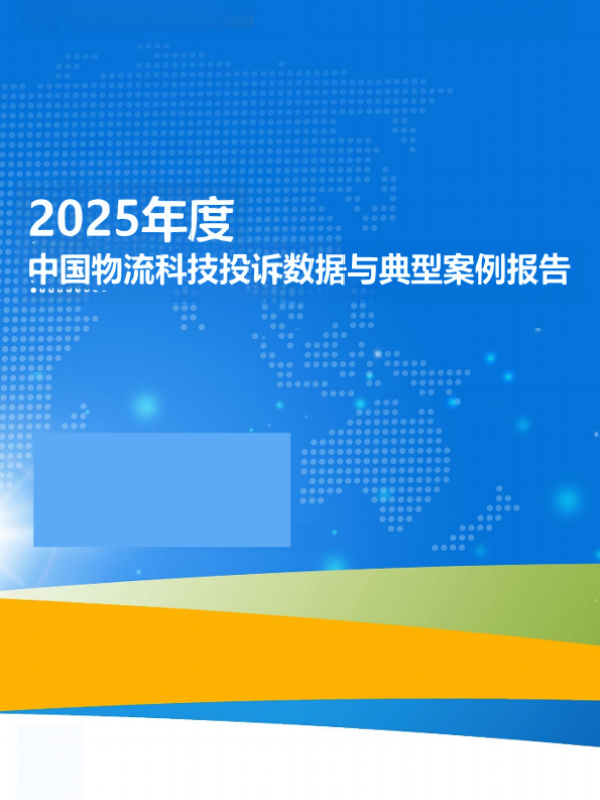 2025年度
中国物流科技投诉数据与典型案例报告